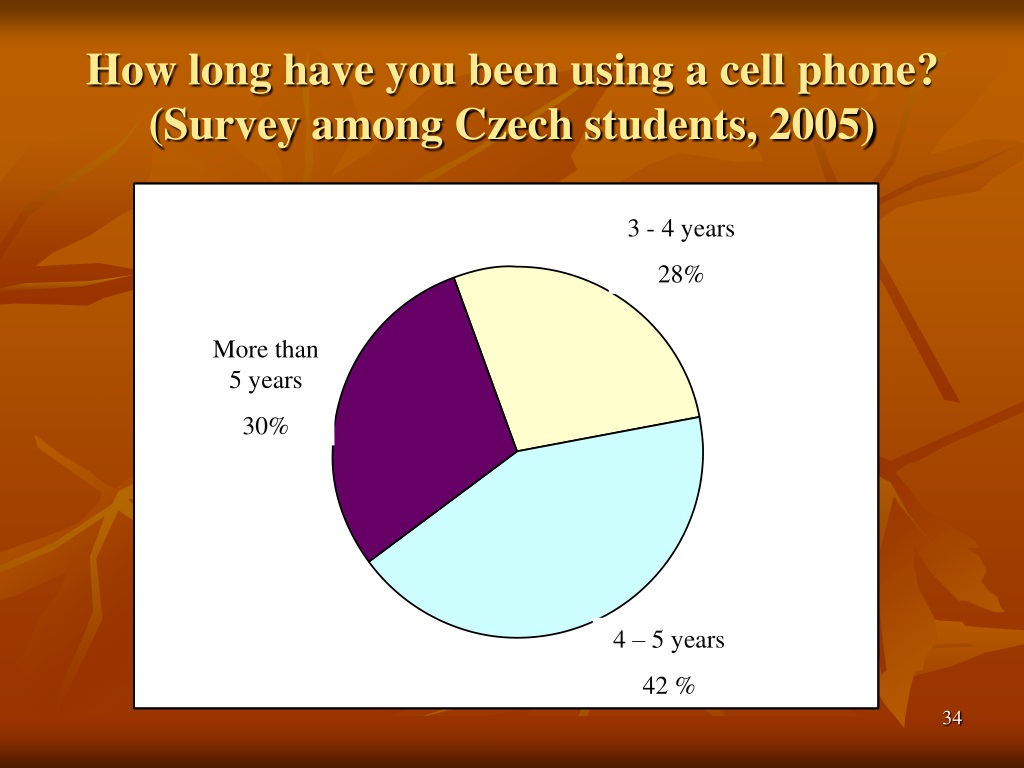 How long have you been using a cell phone? (Survey among Czech students, 2005)

3 - 4 years

28%

More than 5 years

30%

4 – 5 years

42 %

34